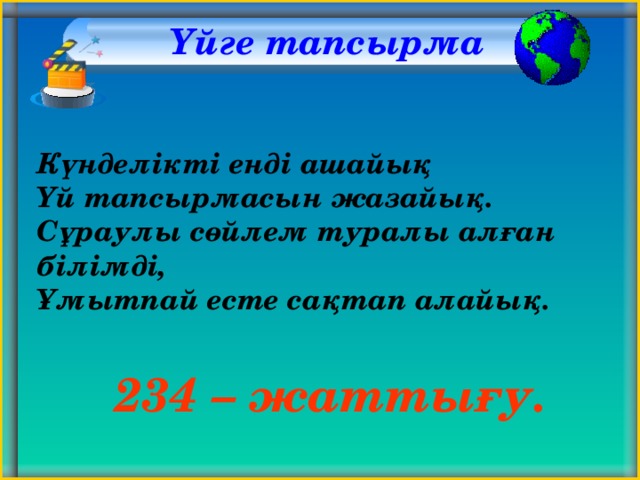 Үйге тапсырма

Күнделікті енді ашайық
Үй тапсырмасын жазайық.
Сұраулы сөйлем туралы алған білімді,
Ұмытпай есте сақтап алайық.

234 – жаттығу.